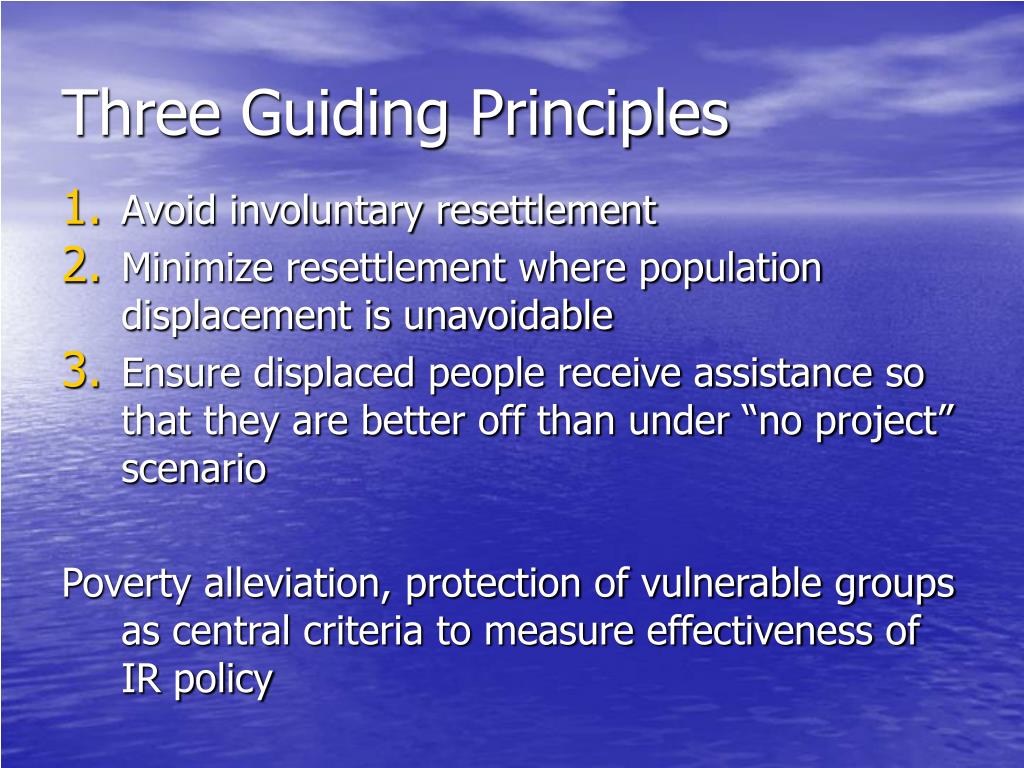 Three Guiding Principles

1. Avoid involuntary resettlement
2. Minimize resettlement where population displacement is unavoidable
3. Ensure displaced people receive assistance so that they are better off than under “no project” scenario

Poverty alleviation, protection of vulnerable groups as central criteria to measure effectiveness of IR policy